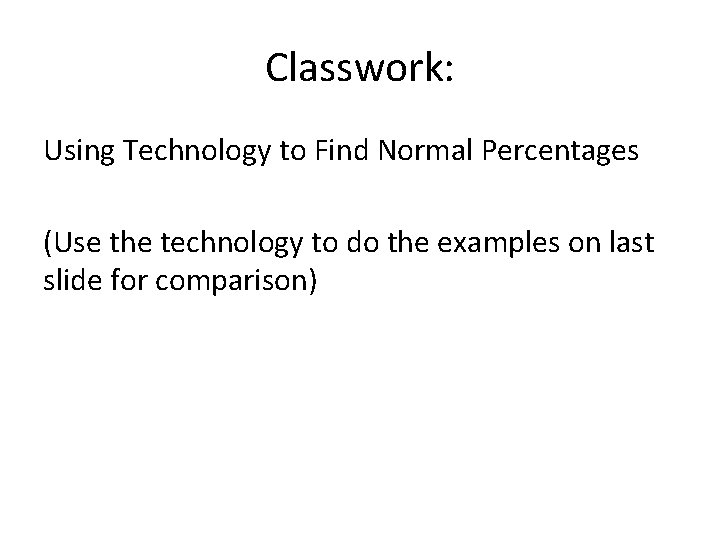 Classwork:

Using Technology to Find Normal Percentages

(Use the technology to do the examples on last slide for comparison)